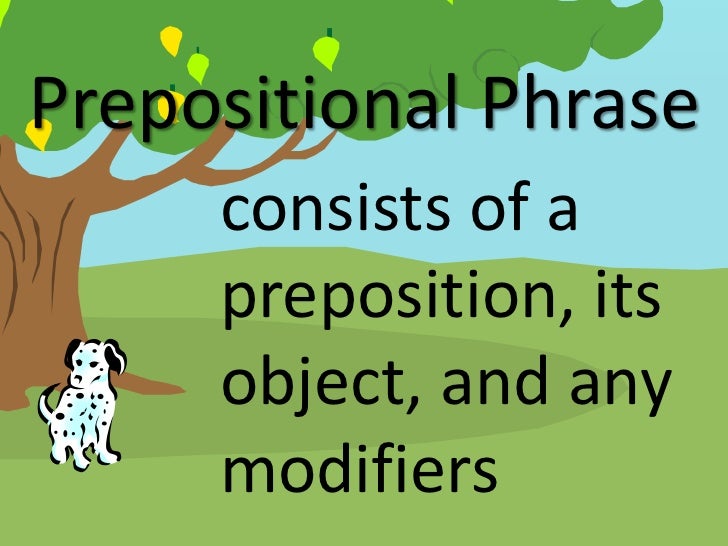 Prepositional Phrase

consists of a preposition, its object, and any modifiers